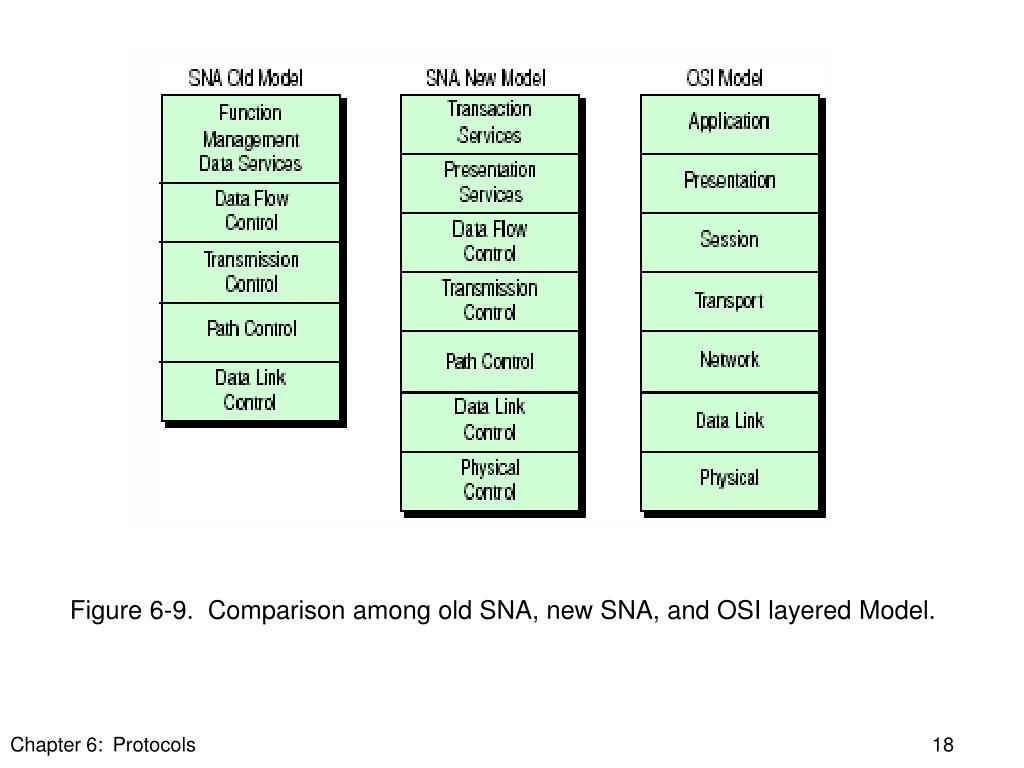 SNA Old Model

Function Management Data Services

Data Flow Control

Transmission Control

Path Control

Data Link Control

SNA New Model

Transaction Services

Presentation Services

Data Flow Control

Transmission Control

Path Control

Data Link Control

Physical Control

OSI Model

Application

Presentation

Session

Transport

Network

Data Link

Physical

Figure 6-9. Comparison among old SNA, new SNA, and OSI layered Model.

Chapter 6: Protocols

18